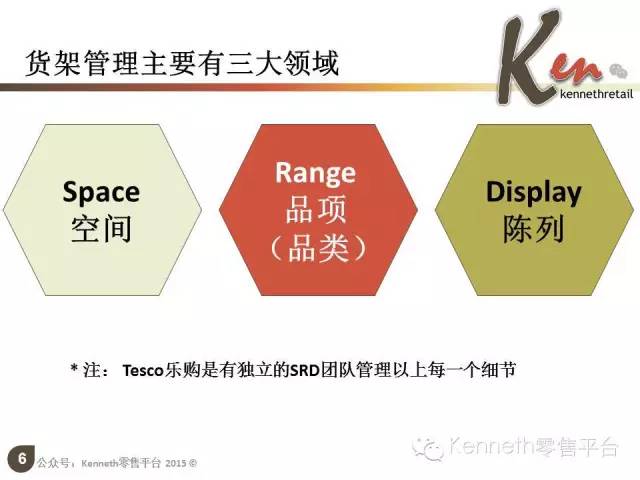 货架管理主要有三大领域

Ken
kennethretail

Space
空间

Range
品项
（品类）

Display
陈列

* 注： Tesco乐购是有独立的SRD团队管理以上每一个细节

6 公众号：Kenneth零售平台 2015 ©

Kenneth零售平台